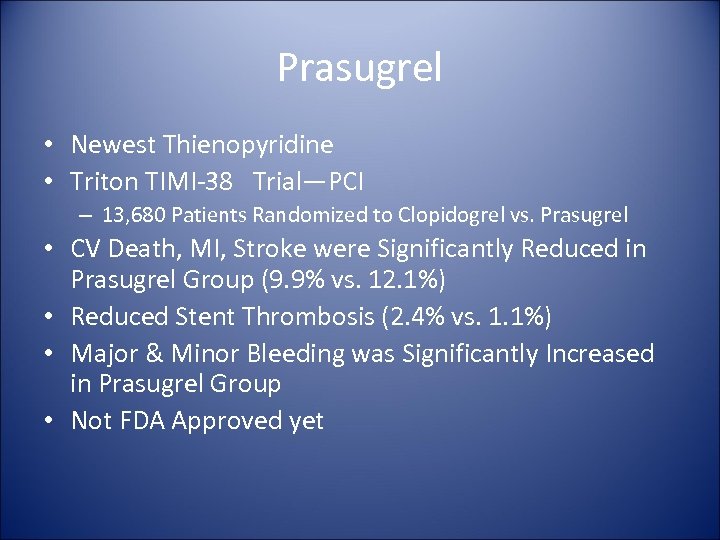 Prasugrel

• Newest Thienopyridine
• Triton TIMI-38 Trial—PCI
– 13,680 Patients Randomized to Clopidogrel vs. Prasugrel
• CV Death, MI, Stroke were Significantly Reduced in Prasugrel Group (9.9% vs. 12.1%)
• Reduced Stent Thrombosis (2.4% vs. 1.1%)
• Major & Minor Bleeding was Significantly Increased in Prasugrel Group
• Not FDA Approved yet